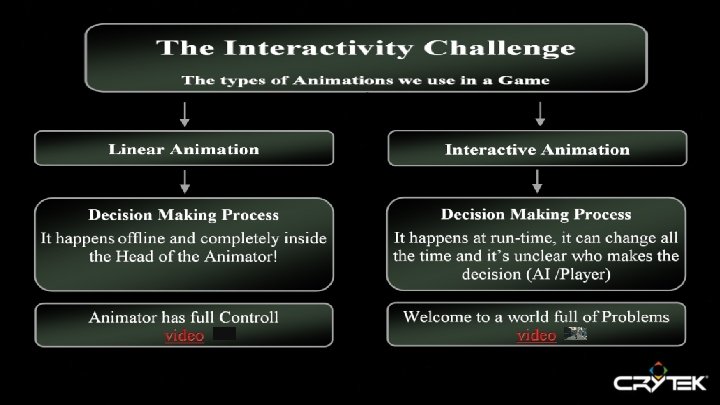 The Interactivity Challenge

The types of Animations we use in a Game

Linear Animation

Decision Making Process

It happens offline and completely inside the Head of the Animator!

Animator has full Controll

video

Interactive Animation

Decision Making Process

It happens at run-time, it can change all the time and it's unclear who makes the decision (AI /Player)

Welcome to a world full of Problems

video

CRYTEK